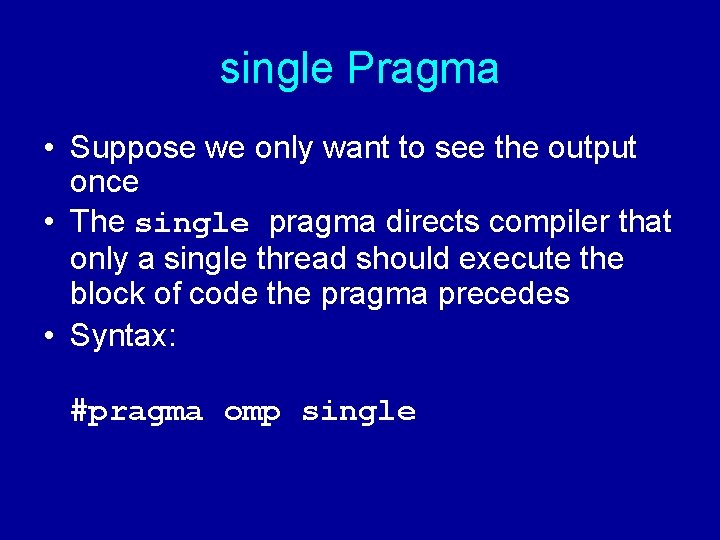 single Pragma

• Suppose we only want to see the output once

• The single pragma directs compiler that only a single thread should execute the block of code the pragma precedes

• Syntax:

#pragma omp single